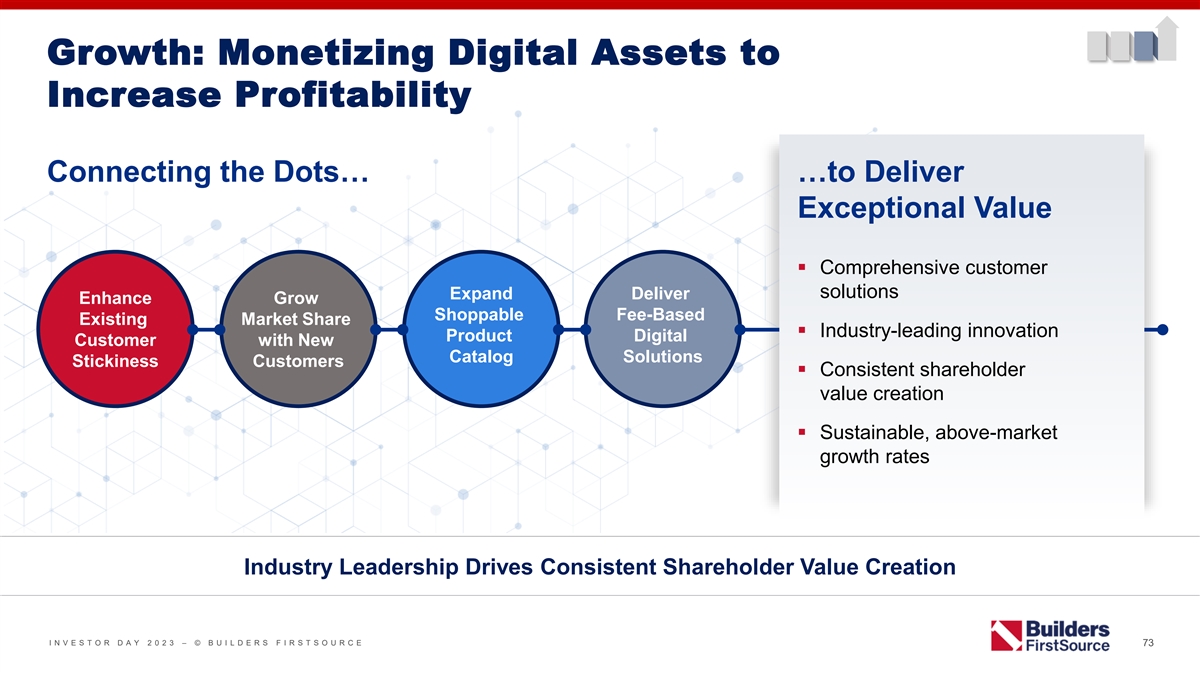 Growth: Monetizing Digital Assets to Increase Profitability

Connecting the Dots…

Enhance Existing Customer Stickiness

Grow Market Share with New Customers

Expand Shoppable Product Catalog

Deliver Fee-Based Digital Solutions

…to Deliver Exceptional Value

▪ Comprehensive customer solutions

▪ Industry-leading innovation

▪ Consistent shareholder value creation

▪ Sustainable, above-market growth rates

Industry Leadership Drives Consistent Shareholder Value Creation

INVESTOR DAY 2023 – © BUILDERS FIRSTSOURCE

Builders FirstSource

73